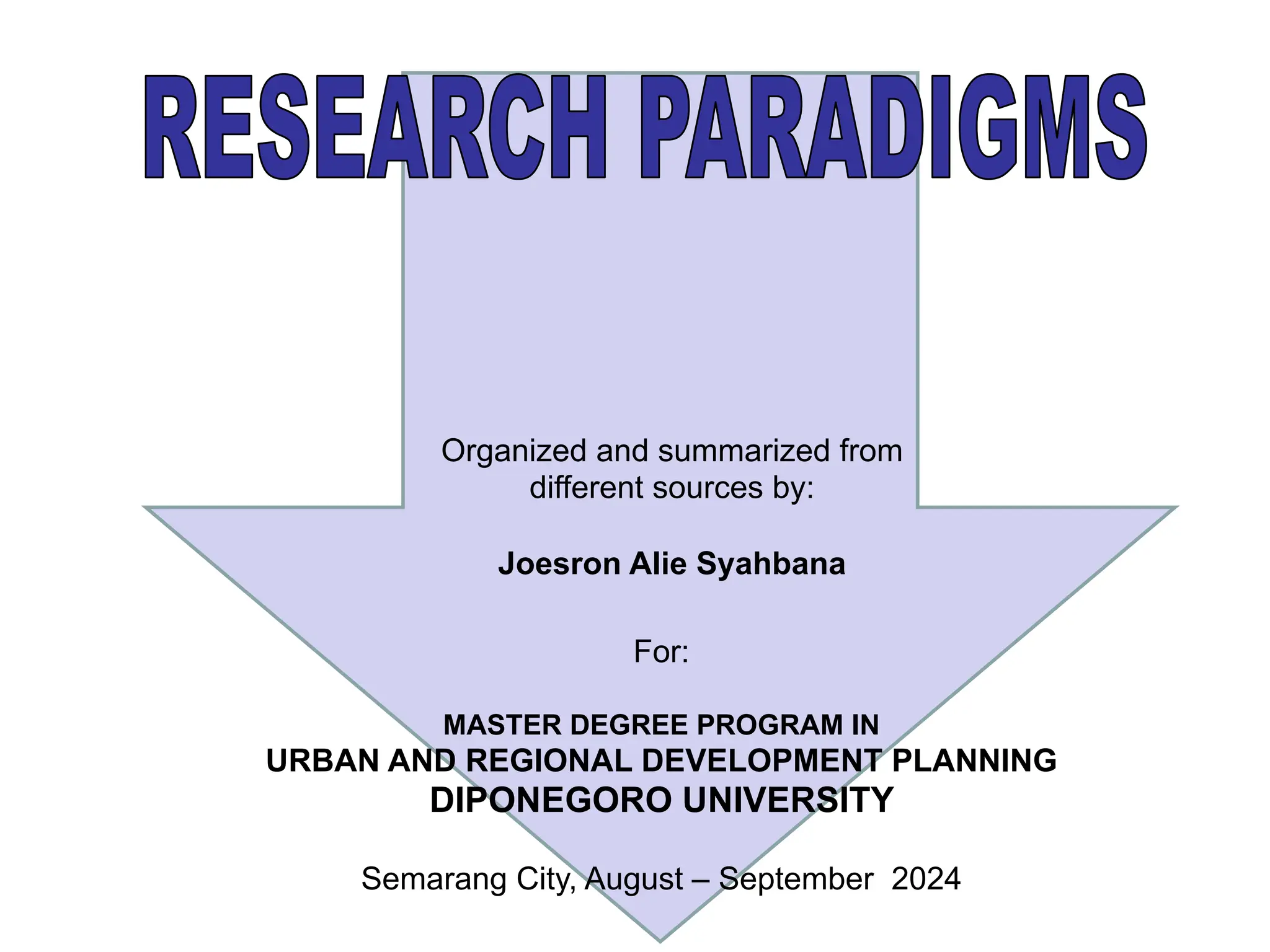 RESEARCH PARADIGMS

Organized and summarized from different sources by:

Joesron Alie Syahbana

For:

MASTER DEGREE PROGRAM IN
URBAN AND REGIONAL DEVELOPMENT PLANNING
DIPONEGORO UNIVERSITY

Semarang City, August – September 2024